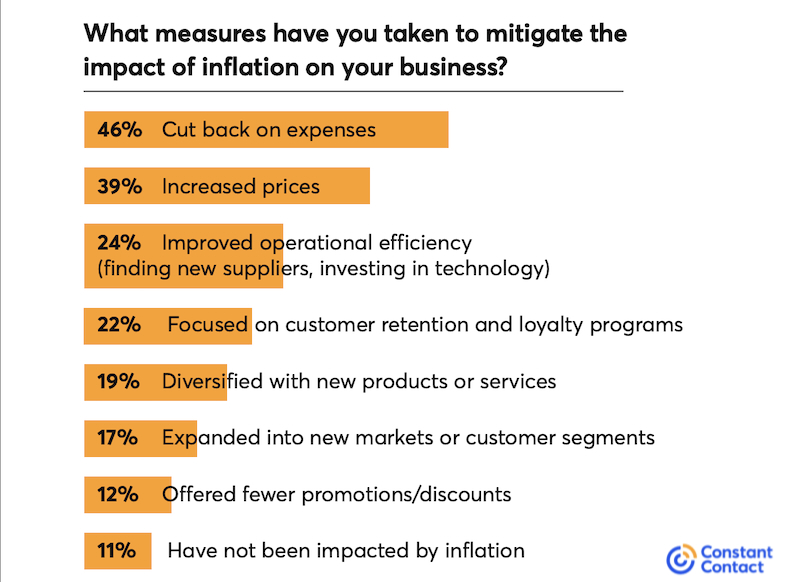 What measures have you taken to mitigate the impact of inflation on your business?

46% Cut back on expenses

39% Increased prices

24% Improved operational efficiency (finding new suppliers, investing in technology)

22% Focused on customer retention and loyalty programs

19% Diversified with new products or services

17% Expanded into new markets or customer segments

12% Offered fewer promotions/discounts

11% Have not been impacted by inflation

Constant Contact